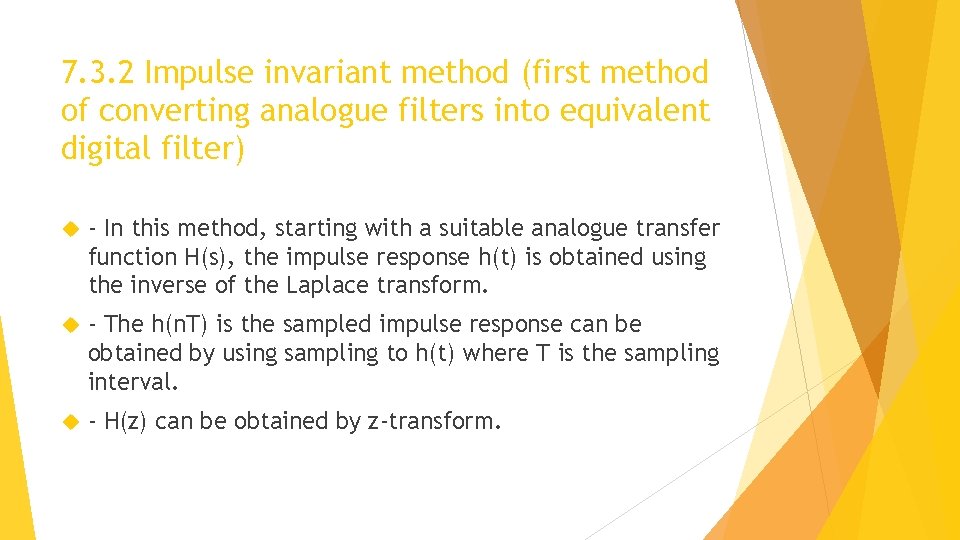 7.3.2 Impulse invariant method (first method of converting analogue filters into equivalent digital filter)

- In this method, starting with a suitable analogue transfer function H(s), the impulse response h(t) is obtained using the inverse of the Laplace transform.

- The h(nT) is the sampled impulse response can be obtained by using sampling to h(t) where T is the sampling interval.

- H(z) can be obtained by z-transform.